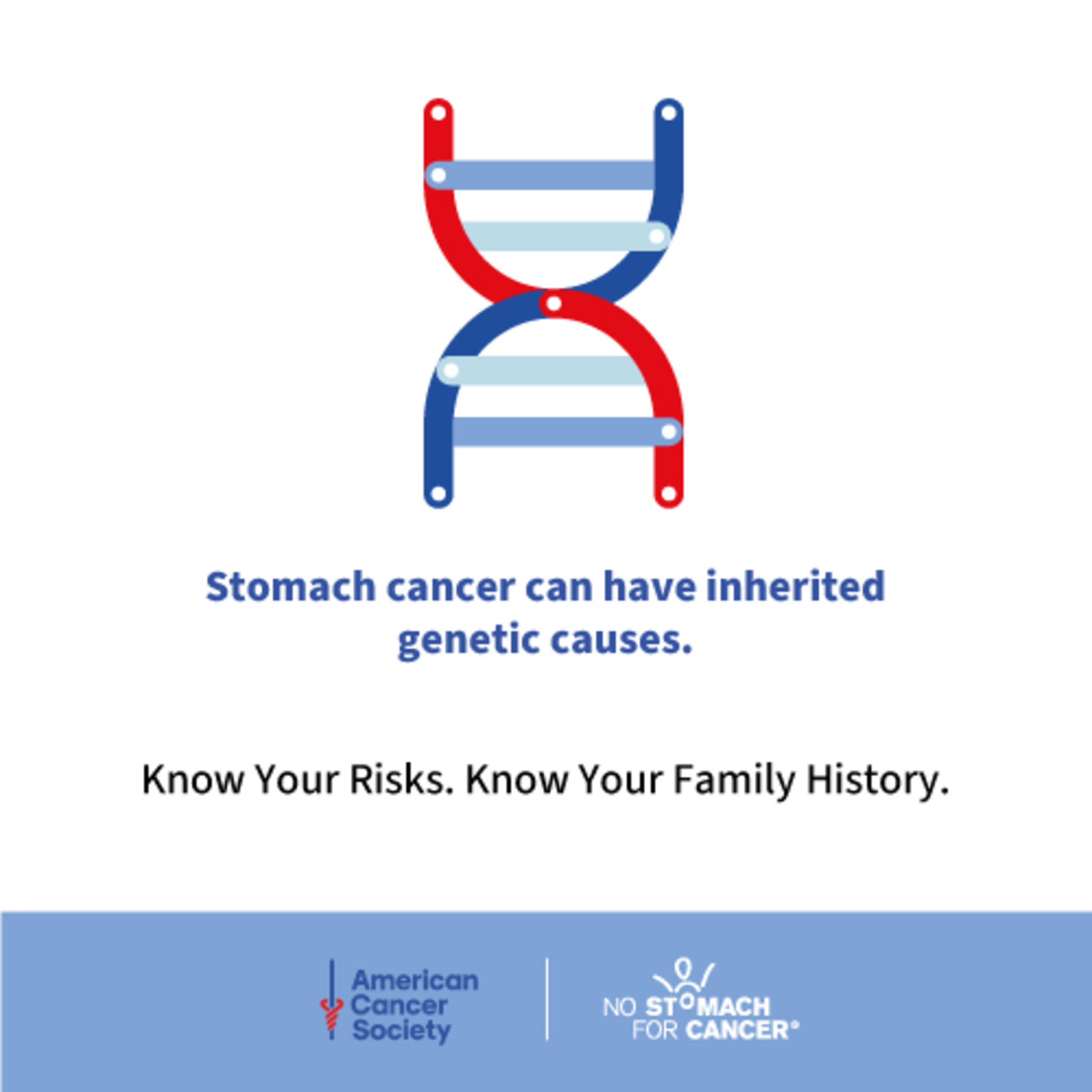 Stomach cancer can have inherited genetic causes.

Know Your Risks. Know Your Family History.

American Cancer Society

NO STOMACH FOR CANCER®